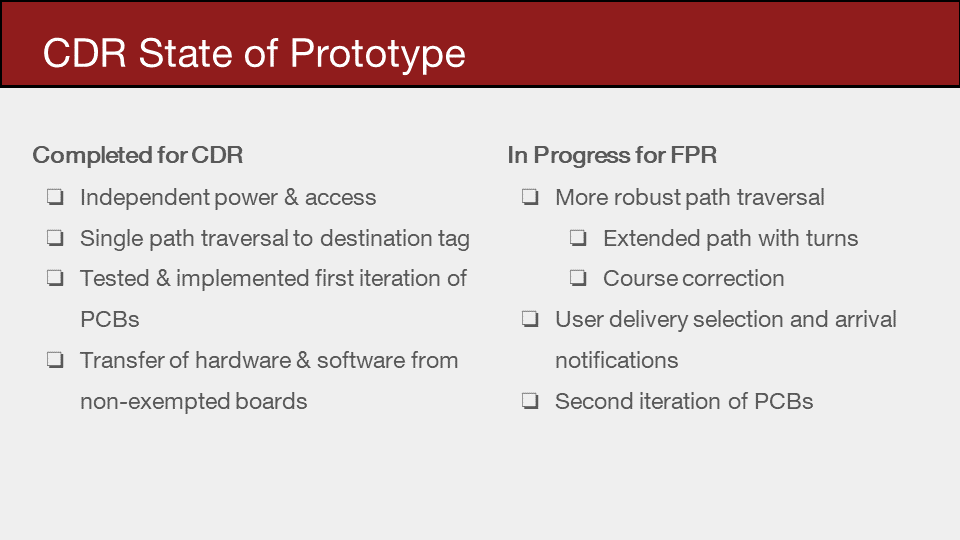 CDR State of Prototype

Completed for CDR

❏ Independent power & access
❏ Single path traversal to destination tag
❏ Tested & implemented first iteration of PCBs
❏ Transfer of hardware & software from non-exempted boards

In Progress for FPR

❏ More robust path traversal
❏ Extended path with turns
❏ Course correction
❏ User delivery selection and arrival notifications
❏ Second iteration of PCBs